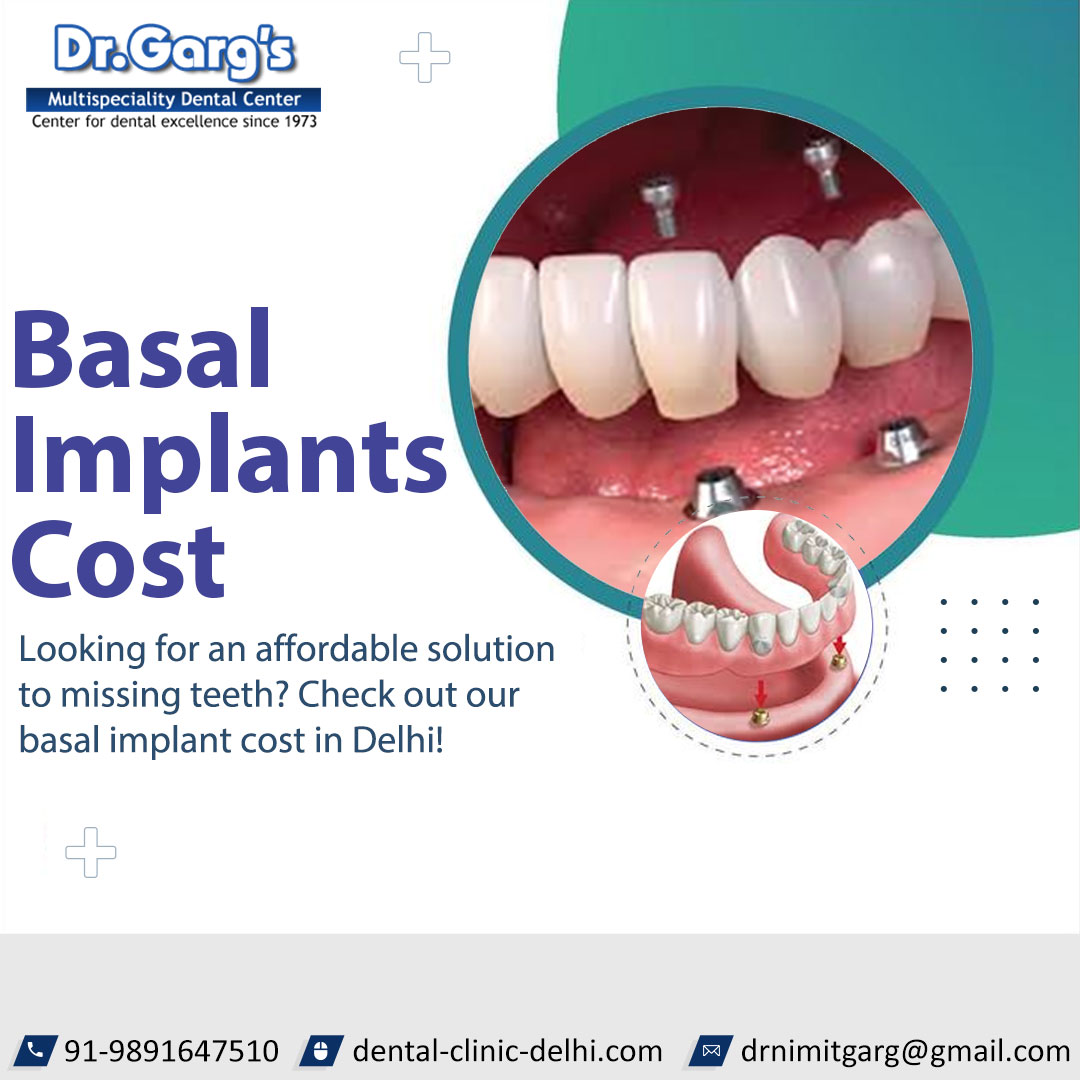 Dr.Garg's
Multispeciality Dental Center
Center for dental excellence since 1973

Basal Implants Cost

Looking for an affordable solution to missing teeth? Check out our basal implant cost in Delhi!

91-9891647510 dental-clinic-delhi.com drnimitgarg@gmail.com